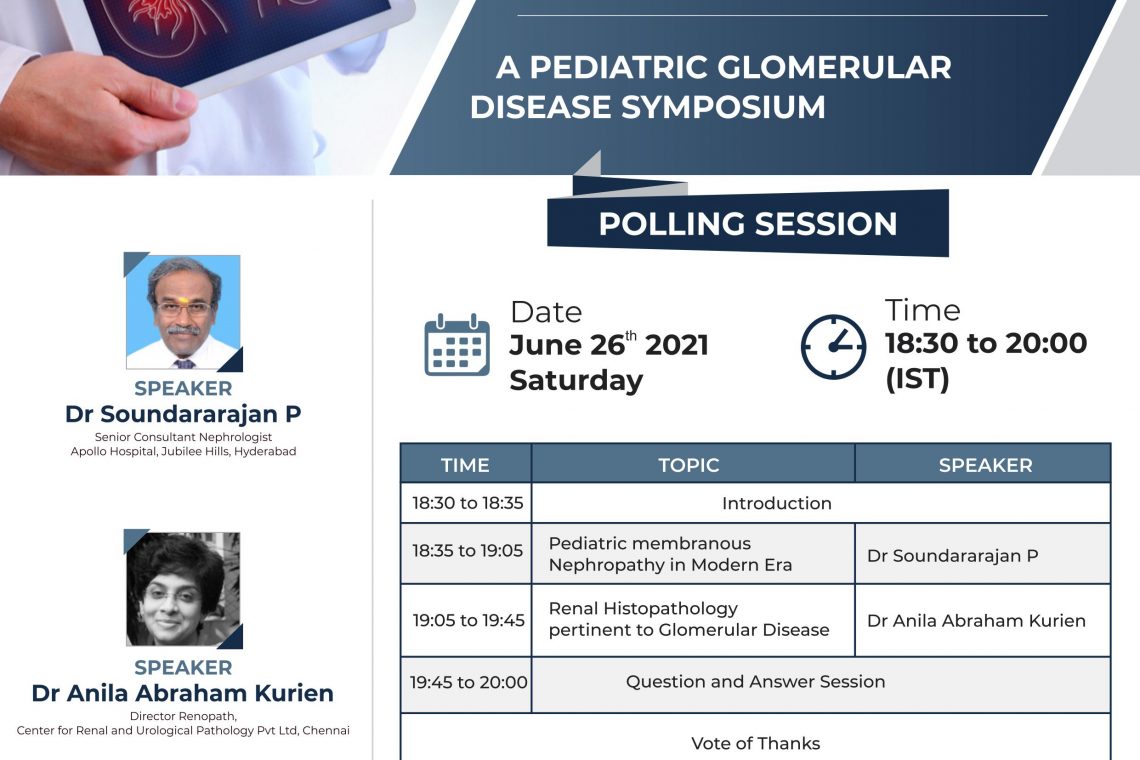 A PEDIATRIC GLOMERULAR DISEASE SYMPOSIUM

POLLING SESSION

SPEAKER
Dr Soundararajan P
Senior Consultant Nephrologist
Apollo Hospital, Jubilee Hills, Hyderabad

SPEAKER
Dr Anila Abraham Kurien
Director Renopath,
Center for Renal and Urological Pathology Pvt Ltd, Chennai

Date
June 26$^{th}$ 2021
Saturday

Time
18:30 to 20:00
(IST)

| TIME | TOPIC | SPEAKER |
|---|---|---|
| 18:30 to 18:35 | Introduction | |
| 18:35 to 19:05 | Pediatric membranous Nephropathy in Modern Era | Dr Soundararajan P |
| 19:05 to 19:45 | Renal Histopathology pertinent to Glomerular Disease | Dr Anila Abraham Kurien |
| 19:45 to 20:00 | Question and Answer Session | |
| Vote of Thanks | | |